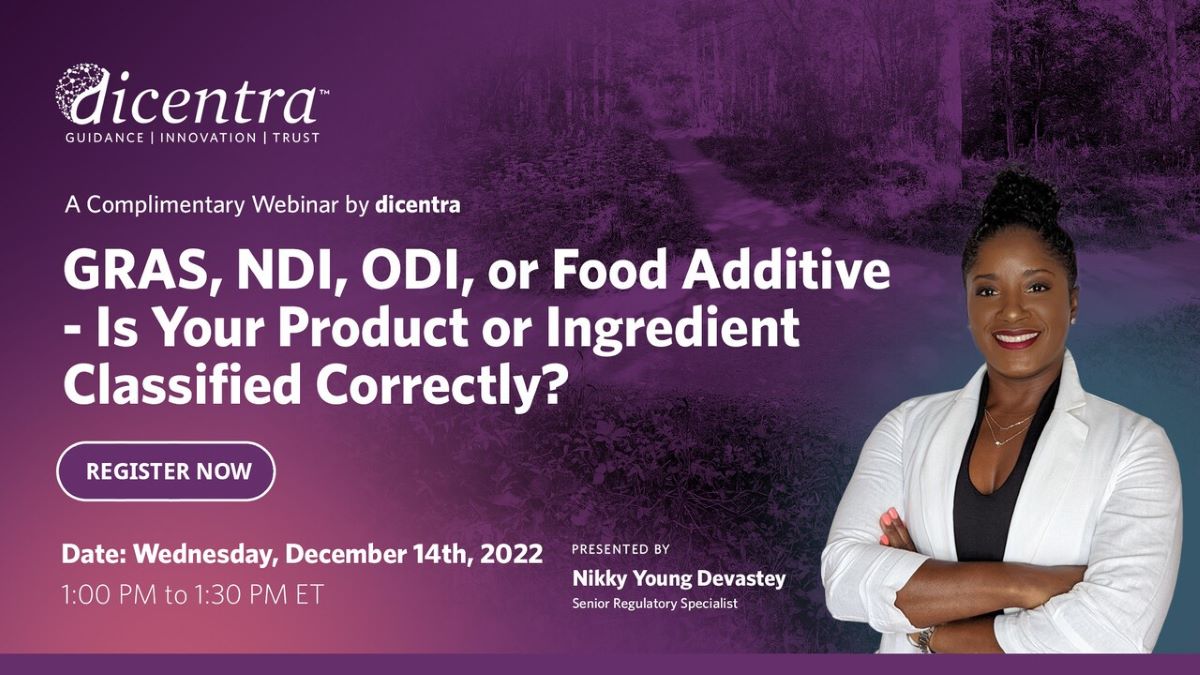 dicentra™
GUIDANCE | INNOVATION | TRUST

A Complimentary Webinar by dicentra

GRAS, NDI, ODI, or Food Additive - Is Your Product or Ingredient Classified Correctly?

REGISTER NOW

Date: Wednesday, December 14th, 2022
1:00 PM to 1:30 PM ET

PRESENTED BY
Nikky Young Devastey
Senior Regulatory Specialist